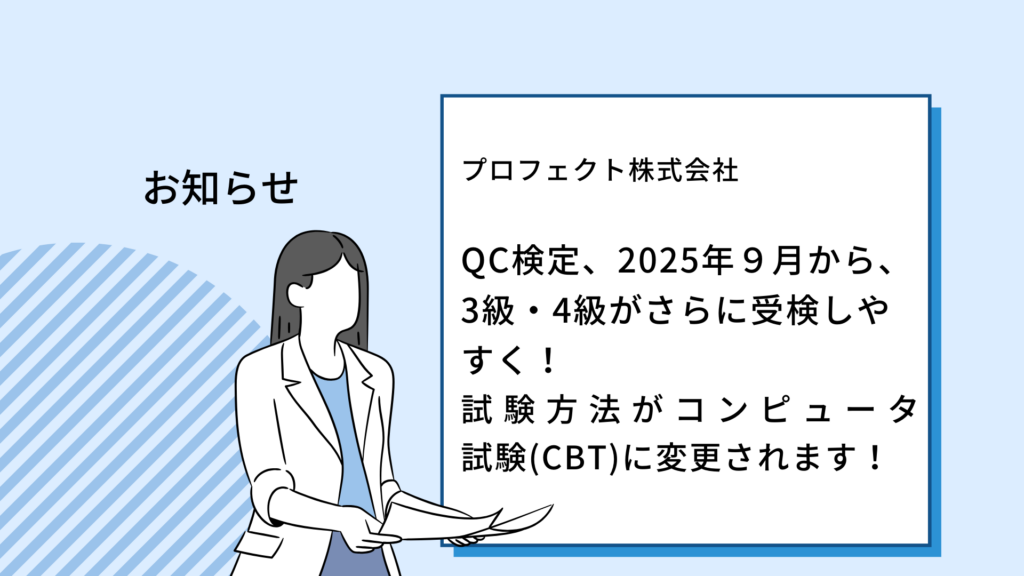 お知らせ

プロフェクト株式会社

QC検定、2025年９月から、3級・4級がさらに受検しやすく！
試験方法がコンピュータ試験(CBT)に変更されます！